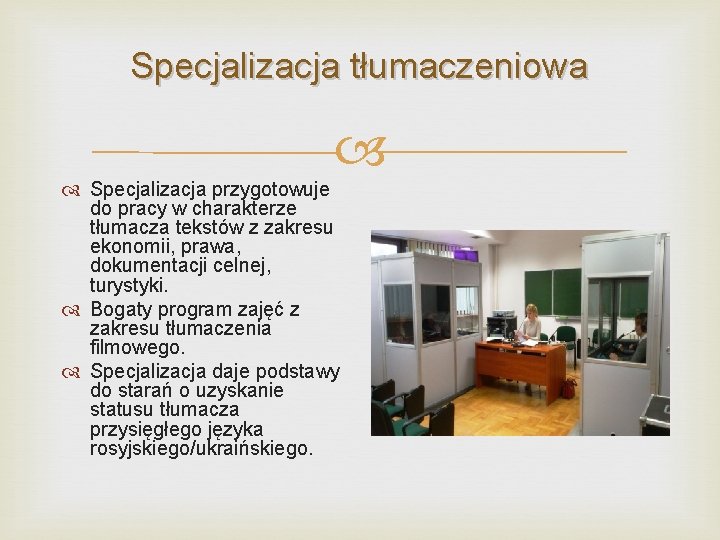 Specjalizacja tłumaczeniowa

Specjalizacja przygotowuje do pracy w charakterze tłumacza tekstów z zakresu ekonomii, prawa, dokumentacji celnej, turystyki.

Bogaty program zajęć z zakresu tłumaczenia filmowego.

Specjalizacja daje podstawy do starań o uzyskanie statusu tłumacza przysięgłego języka rosyjskiego/ukraińskiego.